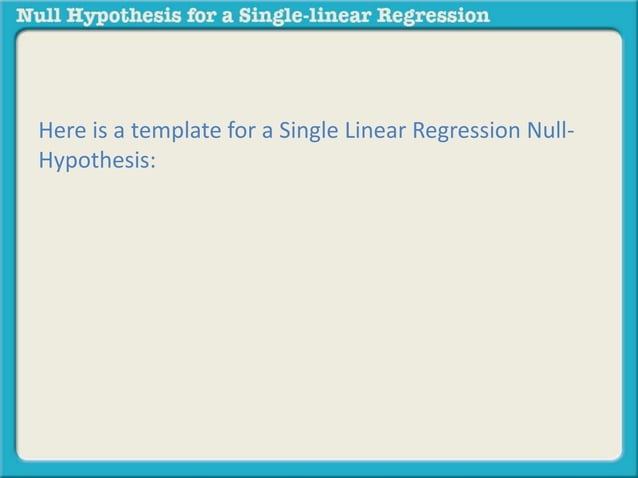 Null Hypothesis for a Single-linear Regression

Here is a template for a Single Linear Regression Null-Hypothesis: